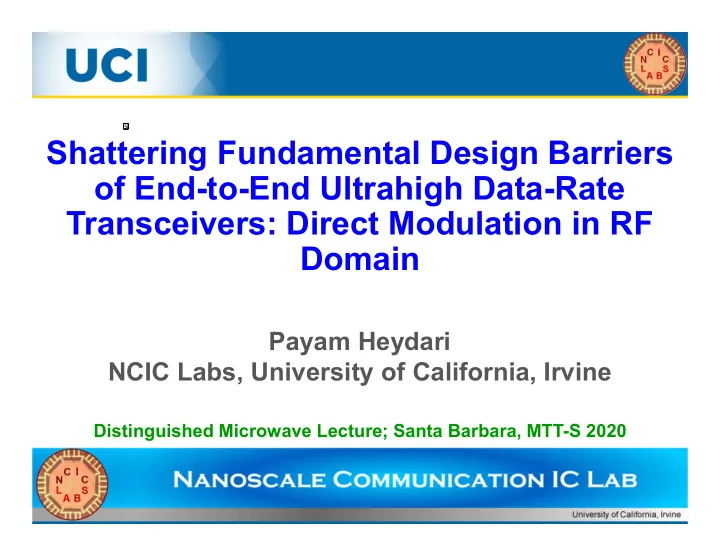 UCI

N C I C L A B S

Shattering Fundamental Design Barriers of End-to-End Ultrahigh Data-Rate Transceivers: Direct Modulation in RF Domain

Payam Heydari
NCIC Labs, University of California, Irvine

Distinguished Microwave Lecture; Santa Barbara, MTT-S 2020

N C I C L A B S

NANOSCALE COMMUNICATION IC LAB

University of California, Irvine